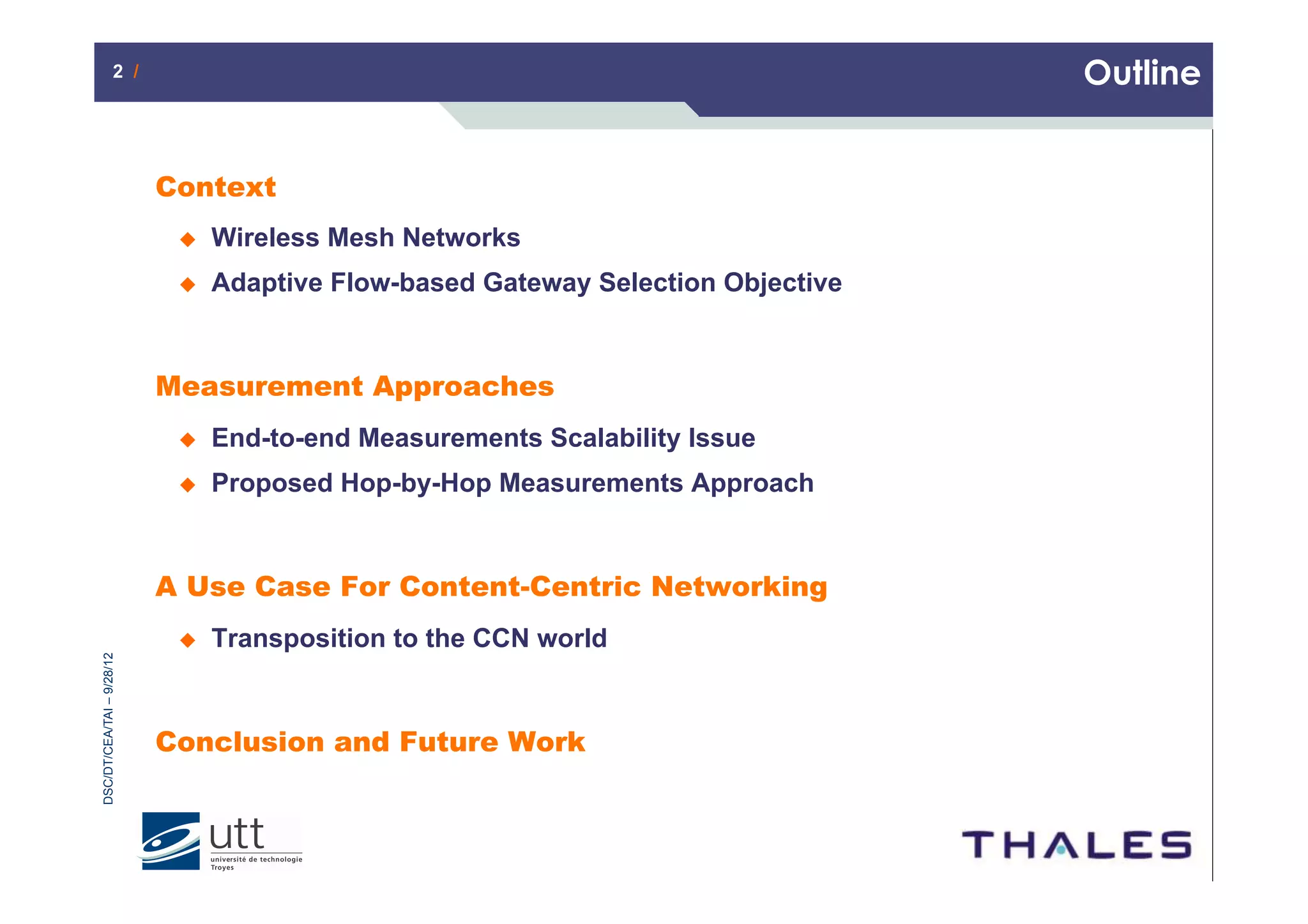 2 /

Outline

Context

◆ Wireless Mesh Networks

◆ Adaptive Flow-based Gateway Selection Objective

Measurement Approaches

◆ End-to-end Measurements Scalability Issue

◆ Proposed Hop-by-Hop Measurements Approach

A Use Case For Content-Centric Networking

◆ Transposition to the CCN world

Conclusion and Future Work

DSC/DT/CEA/TAI – 9/28/12

utt
université de technologie
Troyes

THALES